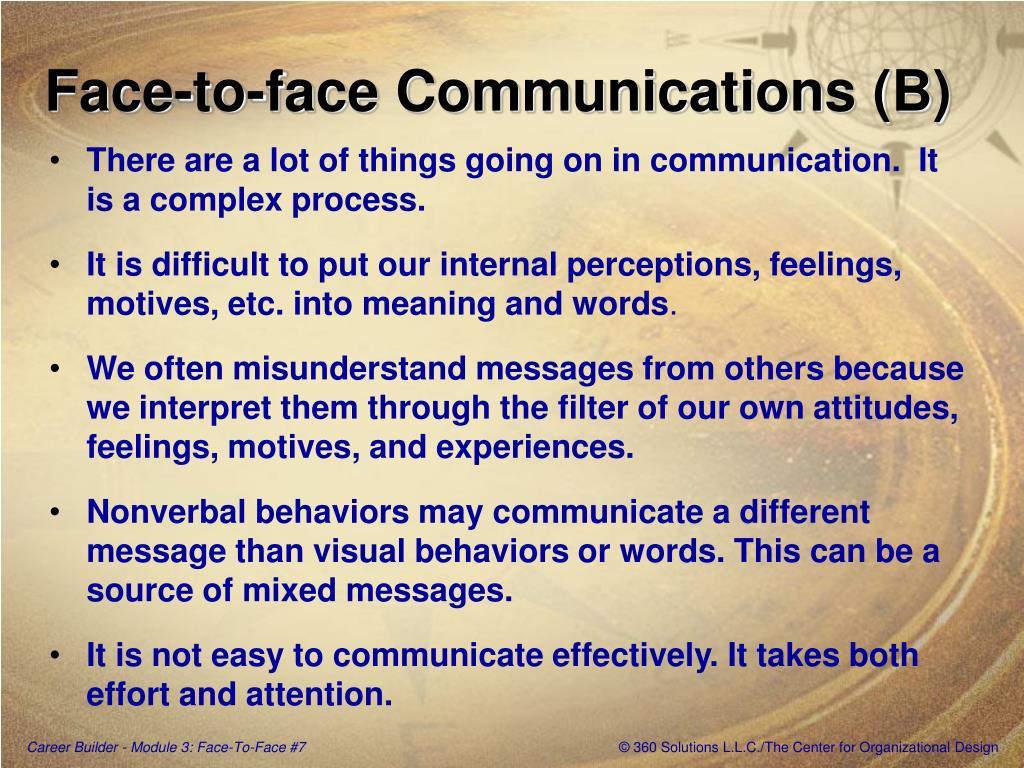 Face-to-face Communications (B)

• There are a lot of things going on in communication. It is a complex process.

• It is difficult to put our internal perceptions, feelings, motives, etc. into meaning and words.

• We often misunderstand messages from others because we interpret them through the filter of our own attitudes, feelings, motives, and experiences.

• Nonverbal behaviors may communicate a different message than visual behaviors or words. This can be a source of mixed messages.

• It is not easy to communicate effectively. It takes both effort and attention.

Career Builder - Module 3: Face-To-Face #7

© 360 Solutions L.L.C./The Center for Organizational Design